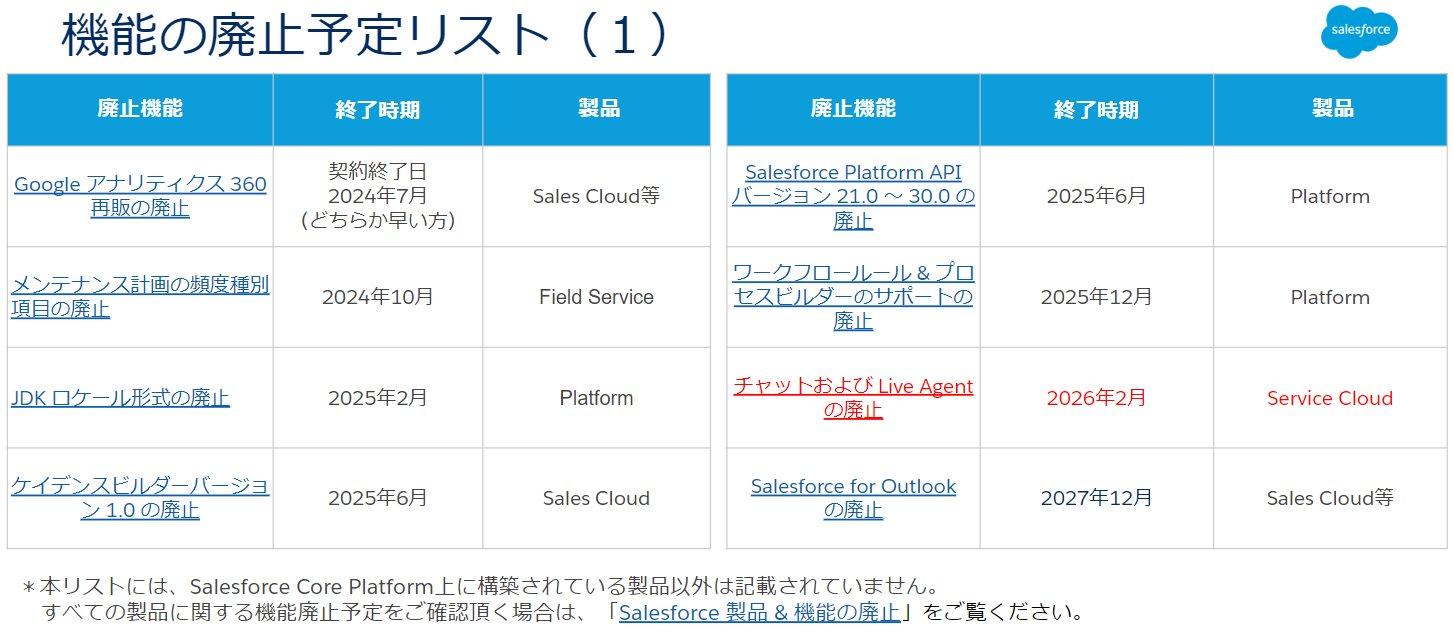 機能の廃止予定リスト（１）

salesforce

| 廃止機能 | 終了時期 | 製品 |
|---|---|---|
| Google アナリティクス 360 再販の廃止 | 契約終了日 2024年7月 (どちらか早い方) | Sales Cloud等 |
| メンテナンス計画の頻度種別項目の廃止 | 2024年10月 | Field Service |
| JDK ロケール形式の廃止 | 2025年2月 | Platform |
| ケイデンスビルダーバージョン 1.0 の廃止 | 2025年6月 | Sales Cloud |

| 廃止機能 | 終了時期 | 製品 |
|---|---|---|
| Salesforce Platform API バージョン 21.0 ～ 30.0 の廃止 | 2025年6月 | Platform |
| ワークフロールール & プロセスビルダーのサポートの廃止 | 2025年12月 | Platform |
| チャットおよび Live Agent の廃止 | 2026年2月 | Service Cloud |
| Salesforce for Outlook の廃止 | 2027年12月 | Sales Cloud等 |

＊本リストには、Salesforce Core Platform上に構築されている製品以外は記載されていません。
すべての製品に関する機能廃止予定をご確認頂く場合は、「Salesforce 製品 & 機能の廃止」をご覧ください。